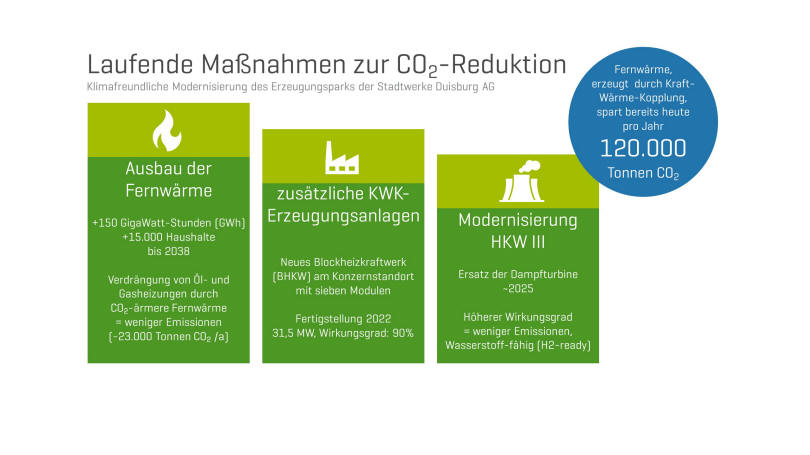 Laufende Maßnahmen zur $CO_2$-Reduktion
Klimafreundliche Modernisierung des Erzeugungsparks der Stadtwerke Duisburg AG

Fernwärme, erzeugt durch Kraft-Wärme-Kopplung, spart bereits heute pro Jahr
120.000
Tonnen $CO_2$

Ausbau der Fernwärme

+150 GigaWatt-Stunden (GWh)
+15.000 Haushalte
bis 2038

Verdrängung von Öl- und Gasheizungen durch $CO_2$-ärmere Fernwärme
= weniger Emissionen
(-23.000 Tonnen $CO_2$ /a)

zusätzliche KWK-Erzeugungsanlagen

Neues Blockheizkraftwerk (BHKW) am Konzernstandort mit sieben Modulen

Fertigstellung 2022
31,5 MW, Wirkungsgrad: 90%

Modernisierung HKW III

Ersatz der Dampfturbine
~2025

Höherer Wirkungsgrad
= weniger Emissionen,
Wasserstoff-fähig (H2-ready)